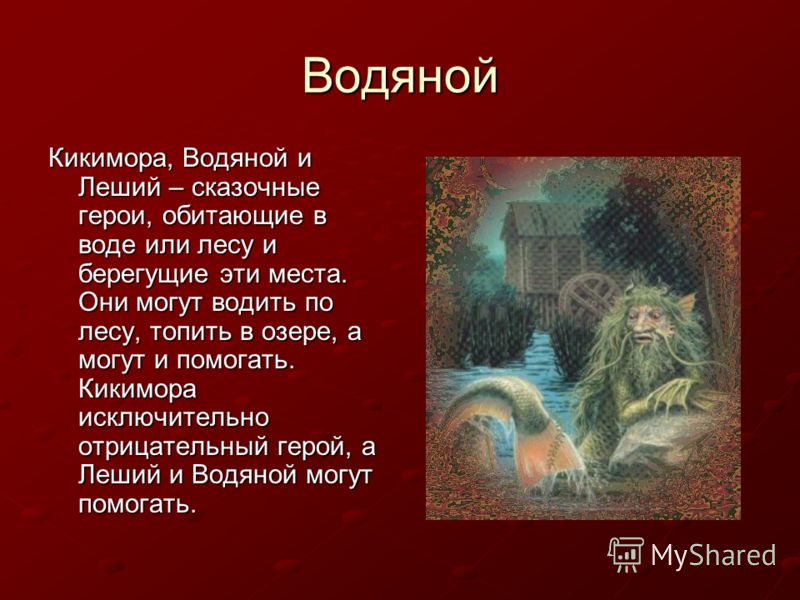 Водяной

Кикимора, Водяной и Леший – сказочные герои, обитающие в воде или лесу и берегущие эти места. Они могут водить по лесу, топить в озере, а могут и помогать. Кикимора исключительно отрицательный герой, а Леший и Водяной могут помогать.

MyShared